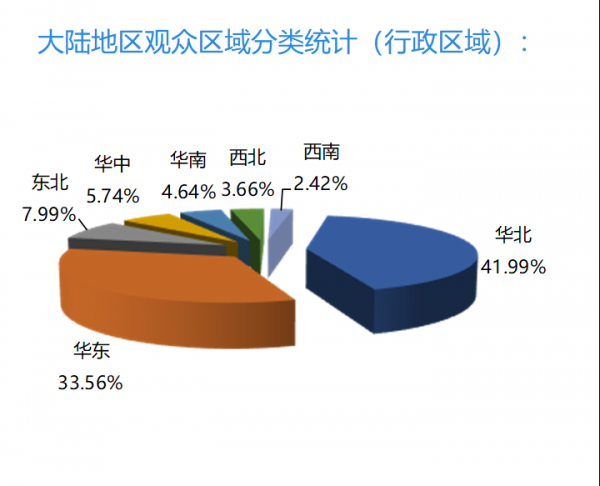 大陆地区观众区域分类统计（行政区域）：

东北
7.99%

华中
5.74%

华南
4.64%

西北
3.66%

西南
2.42%

华北
41.99%

华东
33.56%